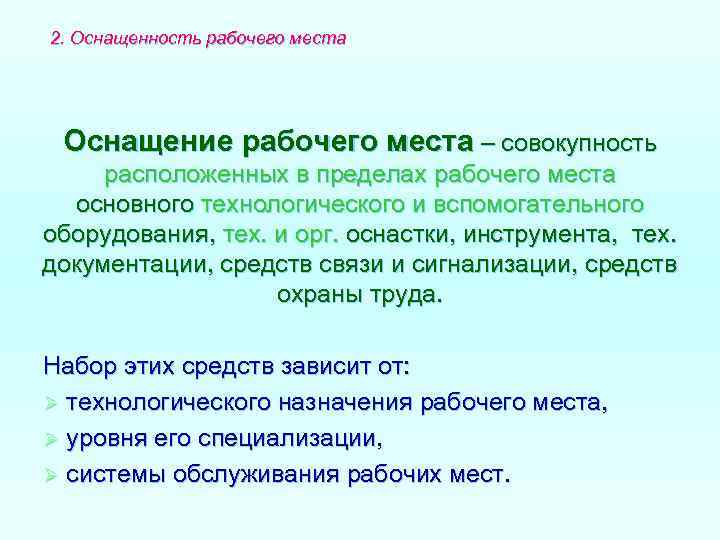 2. Оснащенность рабочего места

Оснащение рабочего места – совокупность расположенных в пределах рабочего места основного технологического и вспомогательного оборудования, тех. и орг. оснастки, инструмента, тех. документации, средств связи и сигнализации, средств охраны труда.

Набор этих средств зависит от:
➢ технологического назначения рабочего места,
➢ уровня его специализации,
➢ системы обслуживания рабочих мест.